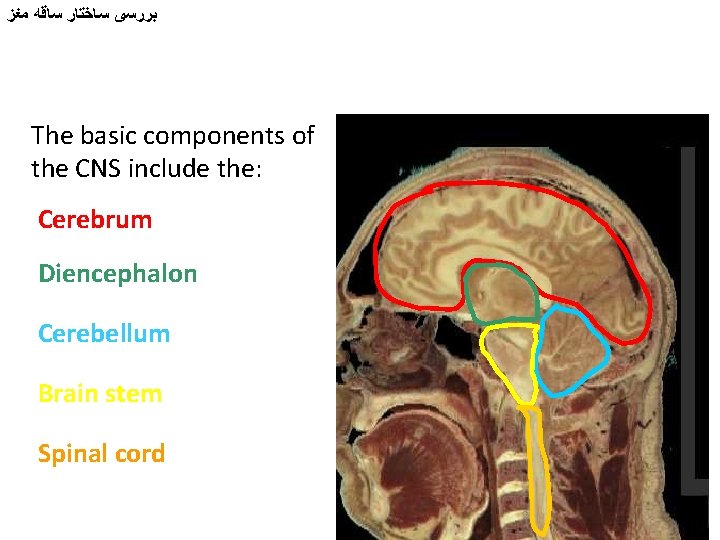 بررسی ساختار ساقه مغز

The basic components of the CNS include the:

Cerebrum

Diencephalon

Cerebellum

Brain stem

Spinal cord